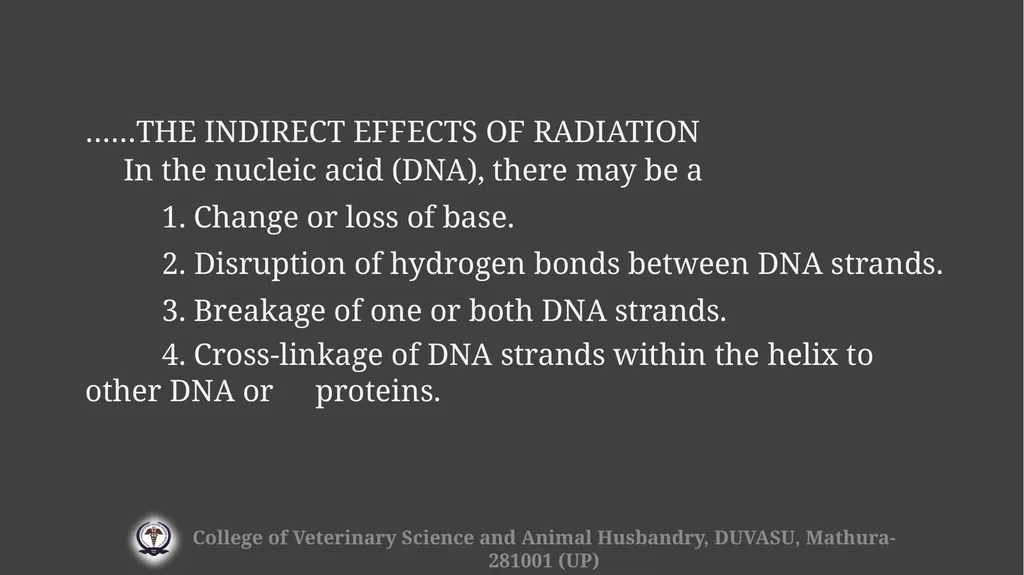 ……THE INDIRECT EFFECTS OF RADIATION

In the nucleic acid (DNA), there may be a

1. Change or loss of base.

2. Disruption of hydrogen bonds between DNA strands.

3. Breakage of one or both DNA strands.

4. Cross-linkage of DNA strands within the helix to other DNA or proteins.

College of Veterinary Science and Animal Husbandry, DUVASU, Mathura-281001 (UP)